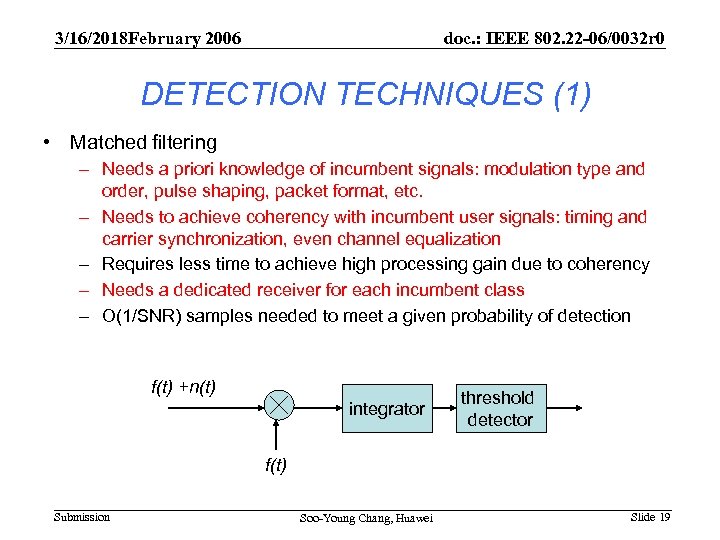 3/16/2018February 2006

doc.: IEEE 802.22-06/0032r0

DETECTION TECHNIQUES (1)

• Matched filtering
– Needs a priori knowledge of incumbent signals: modulation type and order, pulse shaping, packet format, etc.
– Needs to achieve coherency with incumbent user signals: timing and carrier synchronization, even channel equalization
– Requires less time to achieve high processing gain due to coherency
– Needs a dedicated receiver for each incumbent class
– O(1/SNR) samples needed to meet a given probability of detection

f(t) +n(t)

integrator

threshold detector

f(t)

Submission

Soo-Young Chang, Huawei

Slide 19